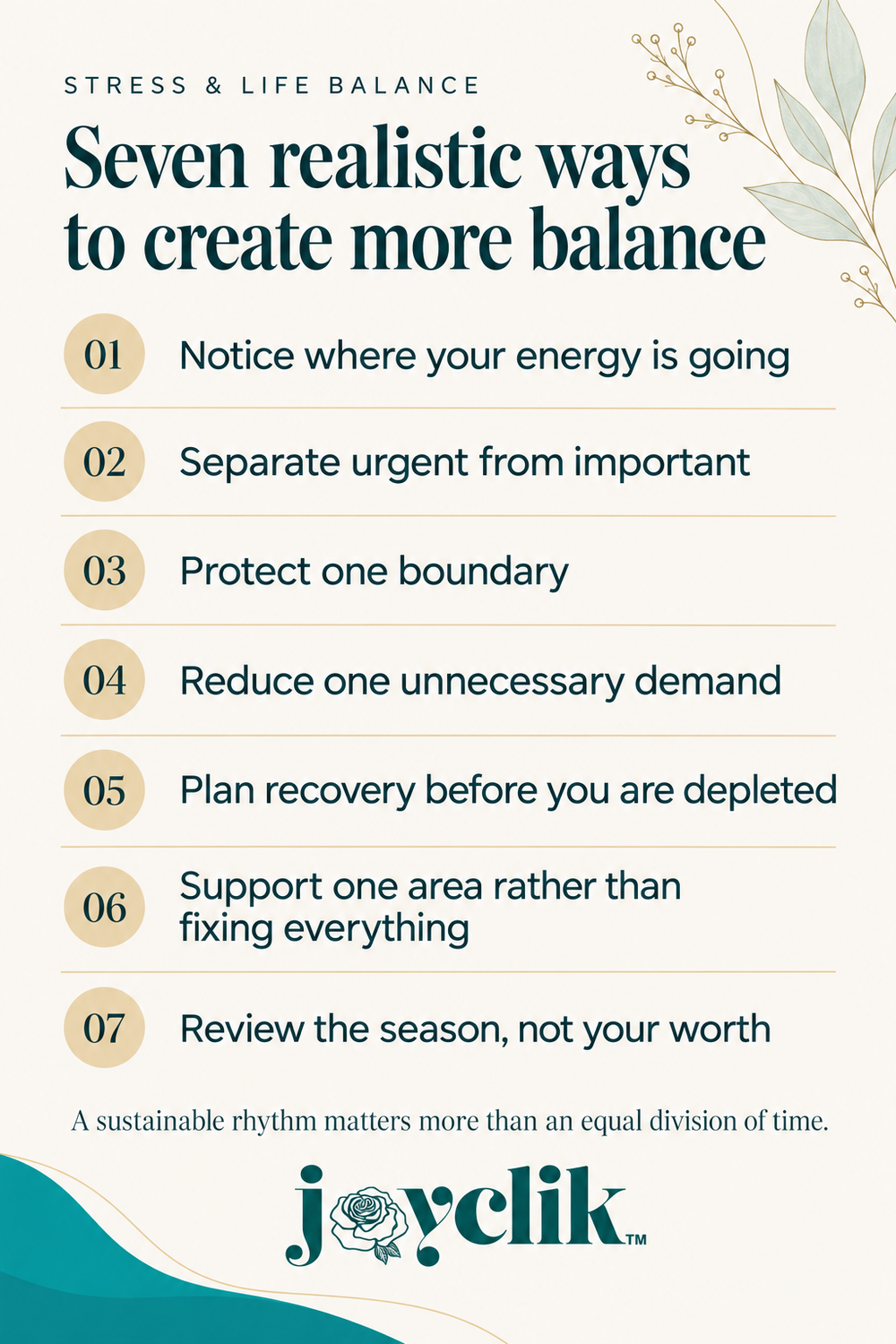 STRESS & LIFE BALANCE

Seven realistic ways to create more balance

01 Notice where your energy is going

02 Separate urgent from important

03 Protect one boundary

04 Reduce one unnecessary demand

05 Plan recovery before you are depleted

06 Support one area rather than fixing everything

07 Review the season, not your worth

A sustainable rhythm matters more than an equal division of time.

joyclik™